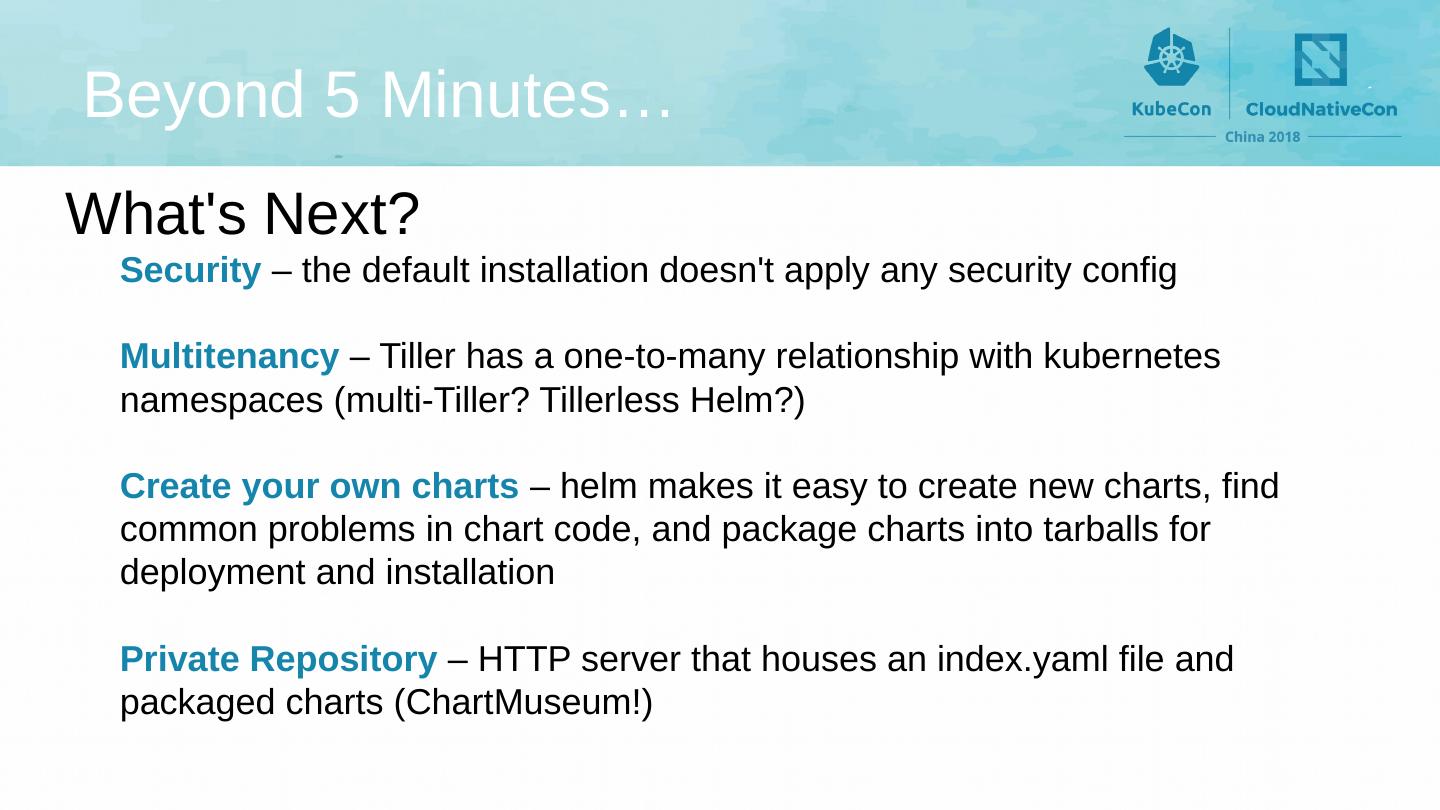 Beyond 5 Minutes…

KubeCon CloudNativeCon
China 2018

What's Next?

Security – the default installation doesn't apply any security config

Multitenancy – Tiller has a one-to-many relationship with kubernetes namespaces (multi-Tiller? Tillerless Helm?)

Create your own charts – helm makes it easy to create new charts, find common problems in chart code, and package charts into tarballs for deployment and installation

Private Repository – HTTP server that houses an index.yaml file and packaged charts (ChartMuseum!)